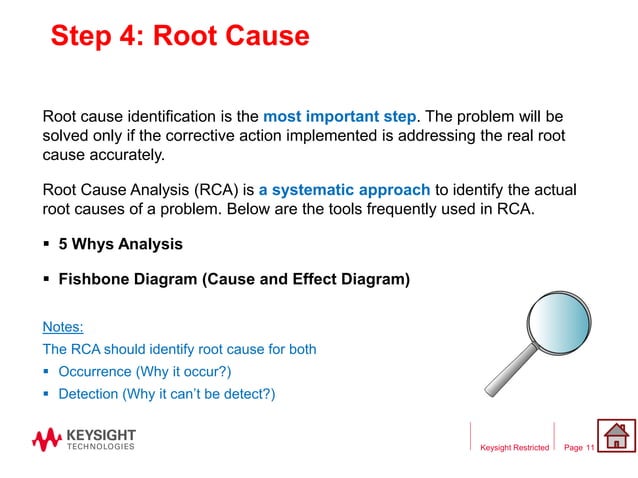 Step 4: Root Cause

Root cause identification is the most important step. The problem will be solved only if the corrective action implemented is addressing the real root cause accurately.

Root Cause Analysis (RCA) is a systematic approach to identify the actual root causes of a problem. Below are the tools frequently used in RCA.

▪ 5 Whys Analysis

▪ Fishbone Diagram (Cause and Effect Diagram)

Notes:
The RCA should identify root cause for both
▪ Occurrence (Why it occur?)
▪ Detection (Why it can't be detect?)

KEYSIGHT TECHNOLOGIES

Keysight Restricted Page 11